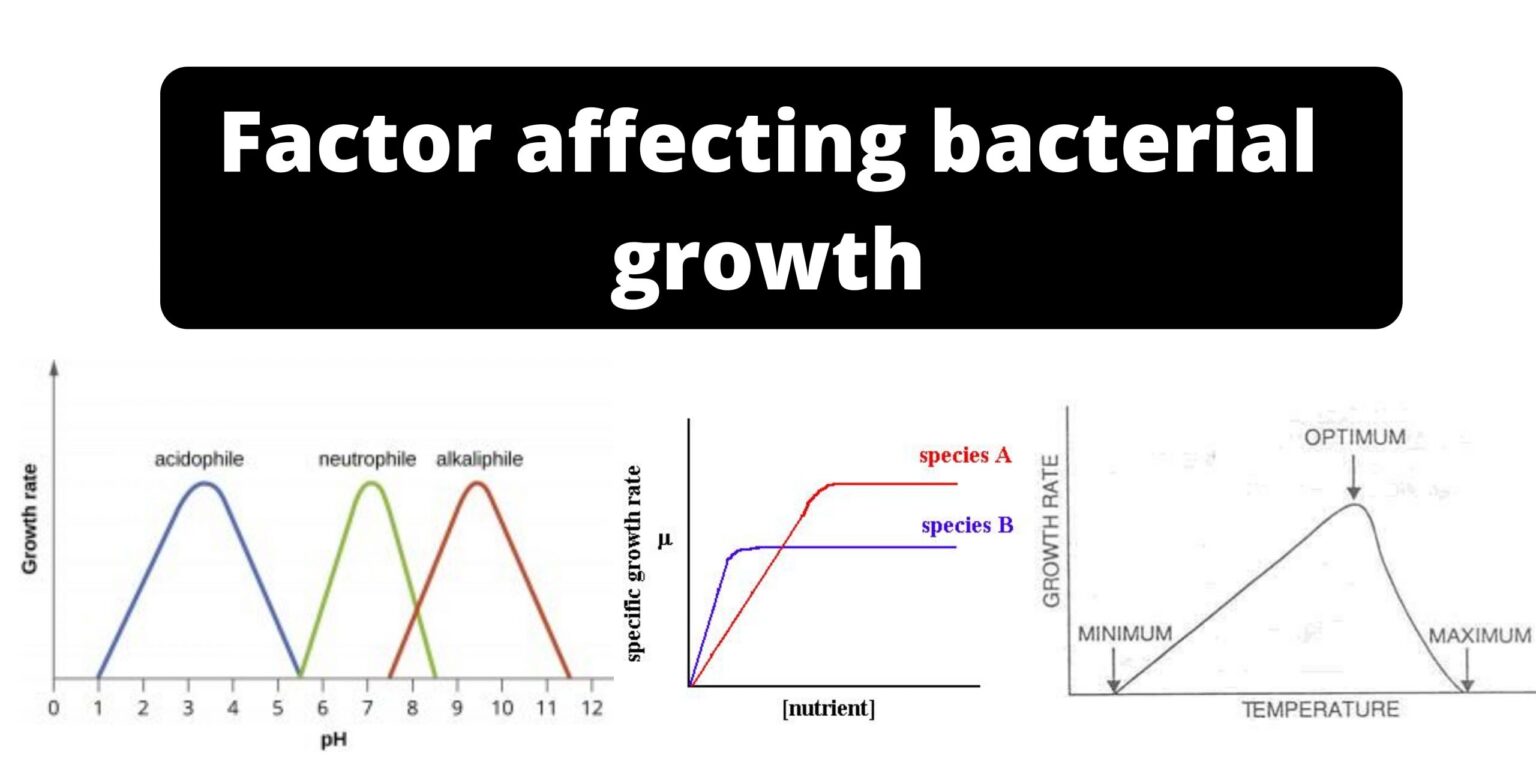 Factor affecting bacterial growth

Growth rate

acidophile

neutrophile

alkaliphile

0 1 2 3 4 5 6 7 8 9 10 11 12

pH

specific growth rate

μ

species A

species B

[nutrient]

GROWTH RATE

OPTIMUM

MINIMUM

MAXIMUM

TEMPERATURE